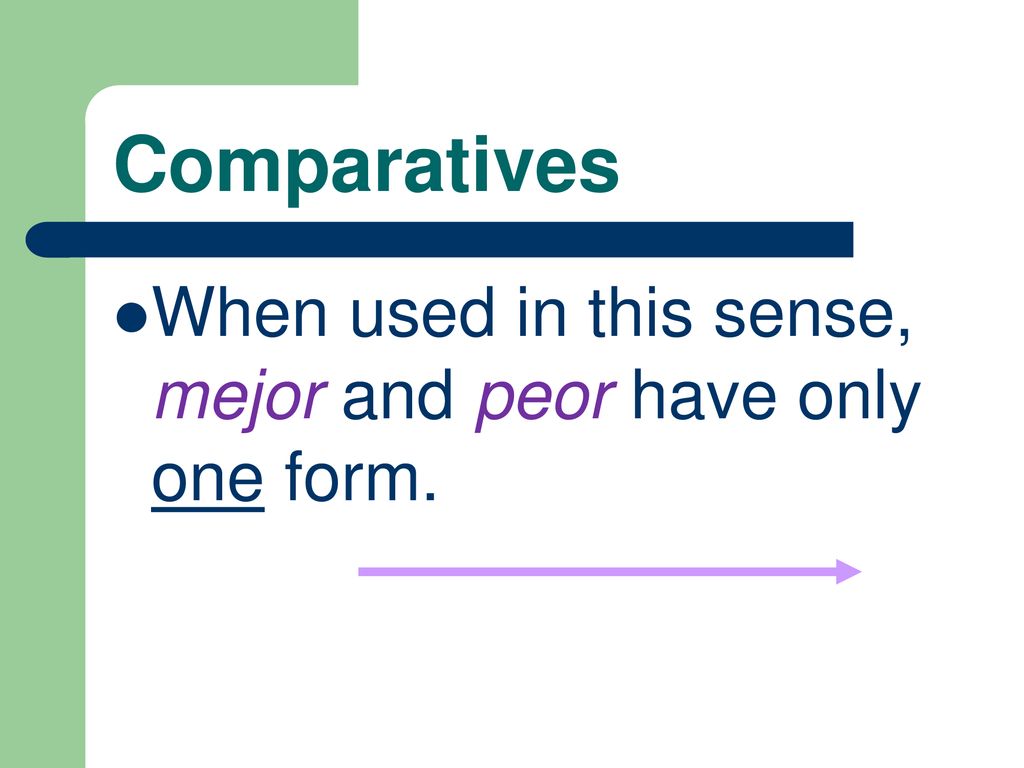 Comparatives

When used in this sense, mejor and peor have only one form.